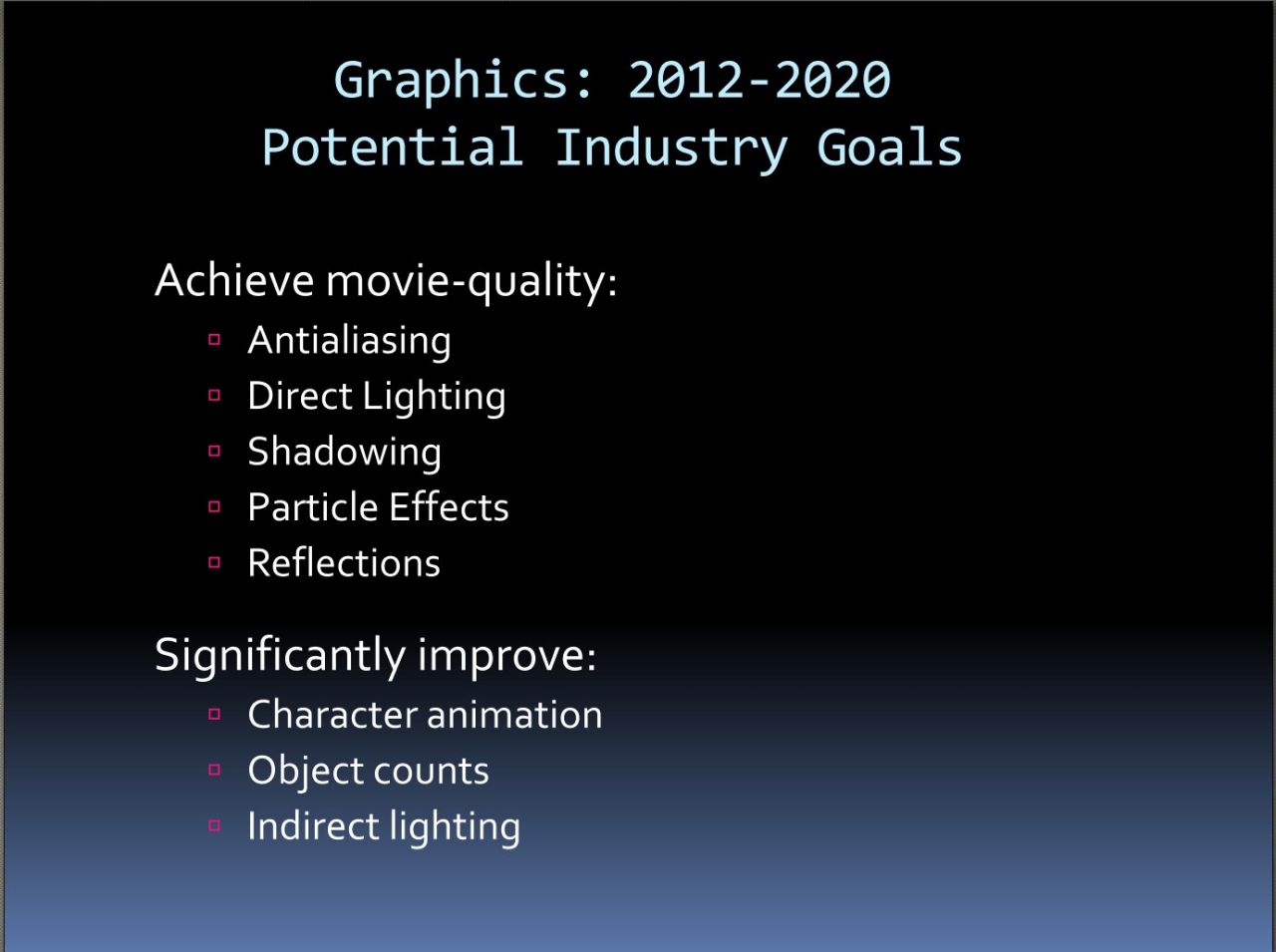 Graphics: 2012-2020
Potential Industry Goals

Achieve movie-quality:
- Antialiasing
- Direct Lighting
- Shadowing
- Particle Effects
- Reflections

Significantly improve:
- Character animation
- Object counts
- Indirect lighting